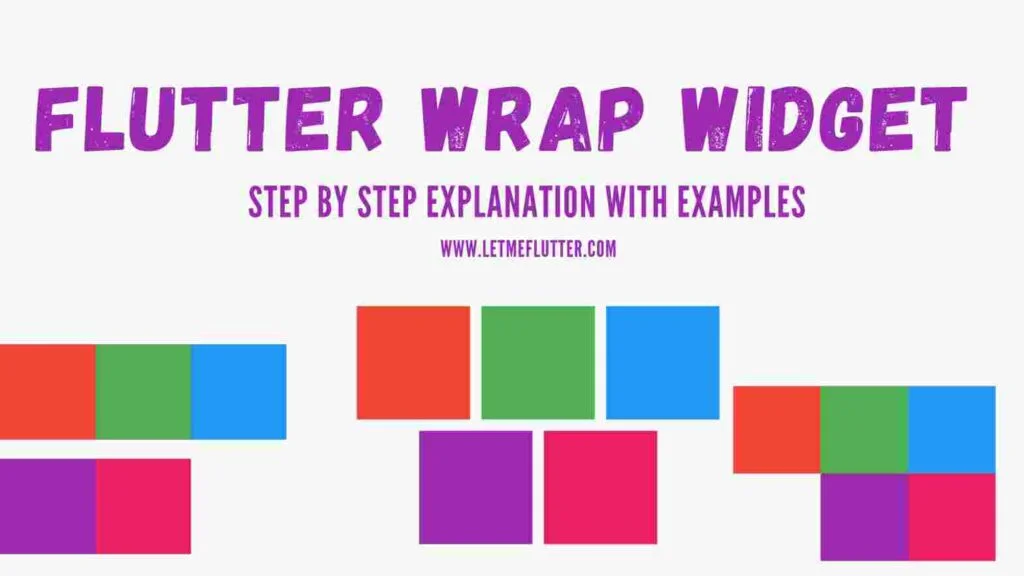 FLUTTER WRAP WIDGET

STEP BY STEP EXPLANATION WITH EXAMPLES

WWW.LETMEFLUTTER.COM